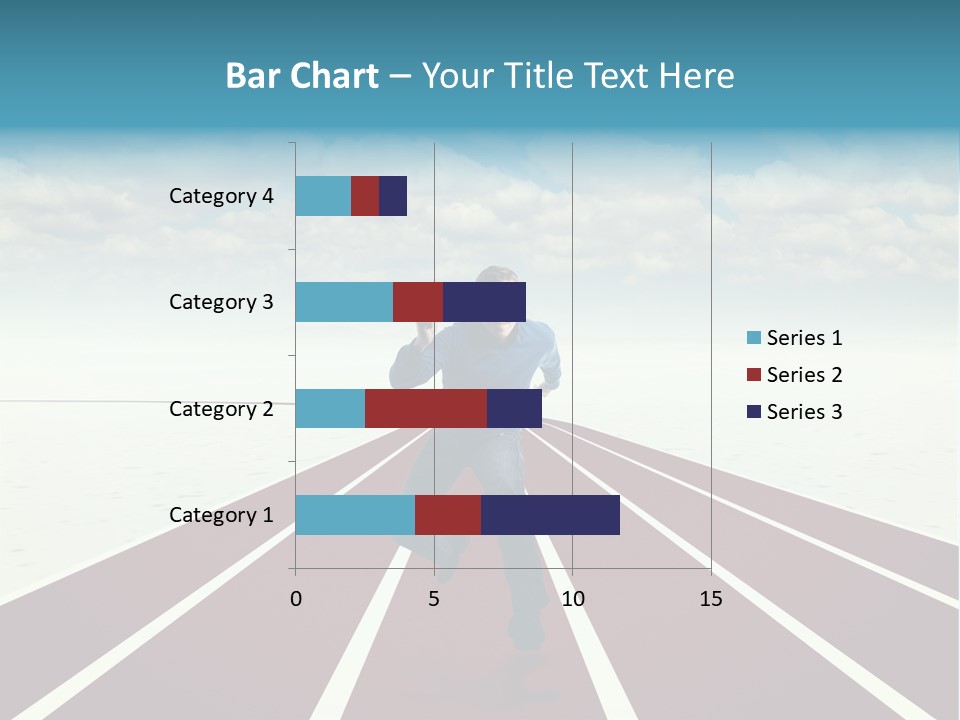 Bar Chart – Your Title Text Here

Category 4
Category 3
Category 2
Category 1

0
5
10
15

Series 1
Series 2
Series 3